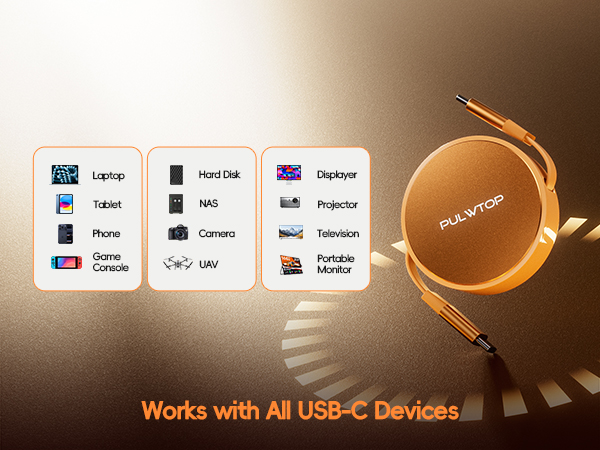 Laptop
Tablet
Phone
Game Console

Hard Disk
NAS
Camera
UAV

Displayer
Projector
Television
Portable Monitor

PULWTOP

Works with All USB-C Devices